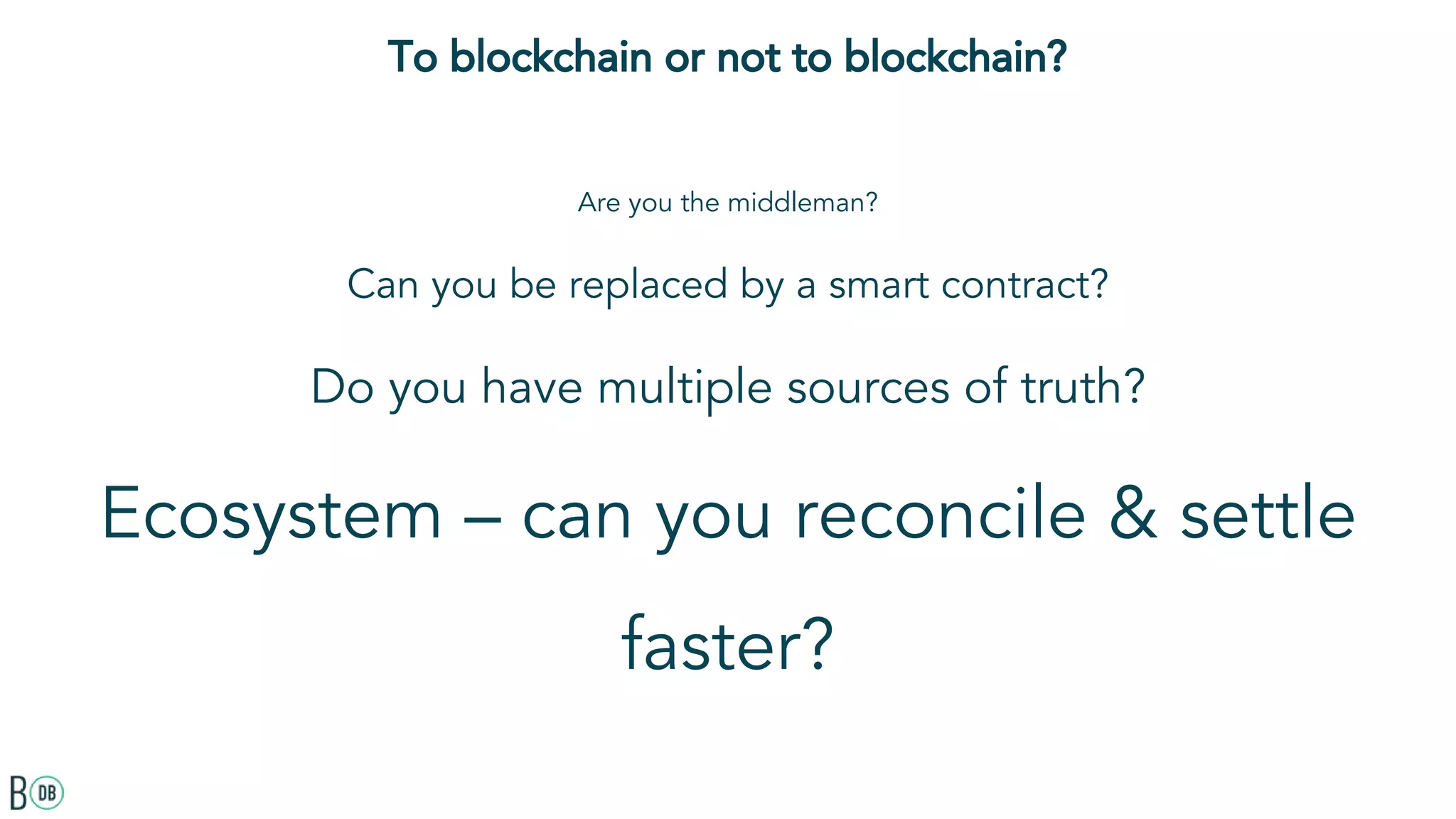 To blockchain or not to blockchain?

Are you the middleman?

Can you be replaced by a smart contract?

Do you have multiple sources of truth?

Ecosystem – can you reconcile & settle faster?

B DB